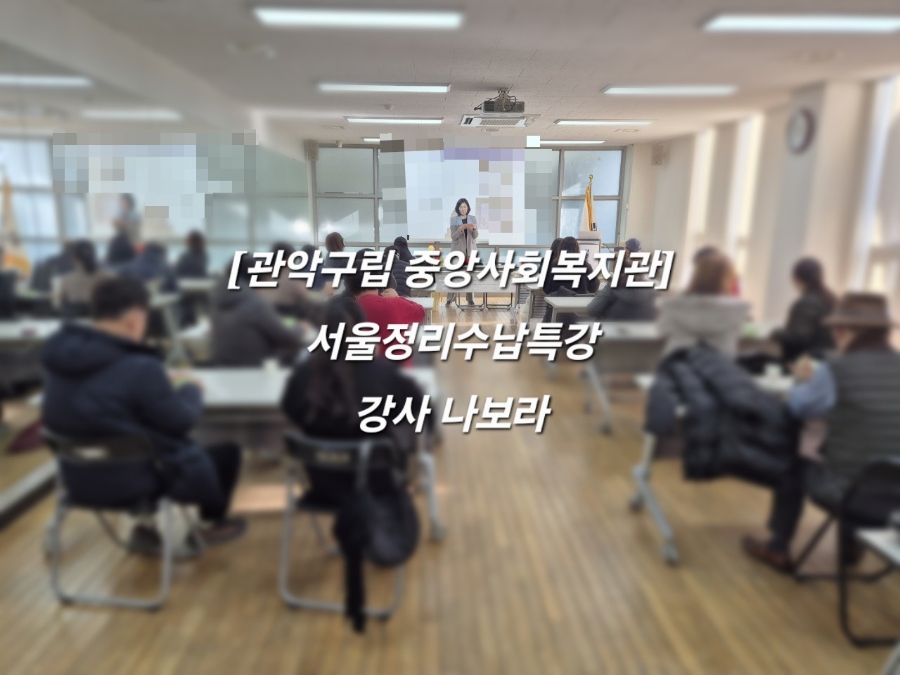 [관악구립 중앙사회복지관]
서울정리수납특강
강사 나보라